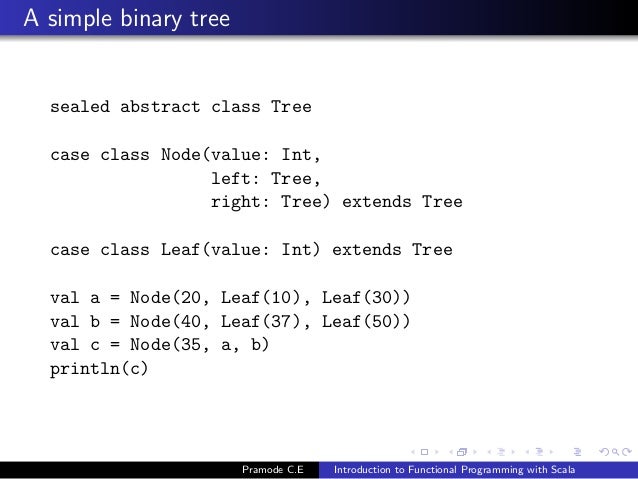 A simple binary tree

sealed abstract class Tree

case class Node(value: Int,
                left: Tree,
                right: Tree) extends Tree

case class Leaf(value: Int) extends Tree

val a = Node(20, Leaf(10), Leaf(30))
val b = Node(40, Leaf(37), Leaf(50))
val c = Node(35, a, b)
println(c)

Pramode C.E    Introduction to Functional Programming with Scala